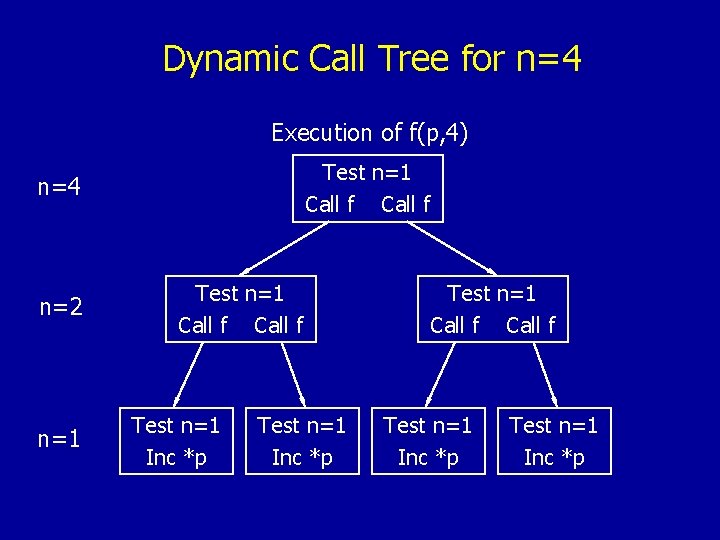 Dynamic Call Tree for n=4

Execution of f(p,4)

n=4

Test n=1
Call f Call f

n=2

Test n=1
Call f Call f

Test n=1
Call f Call f

n=1

Test n=1
Inc *p

Test n=1
Inc *p

Test n=1
Inc *p

Test n=1
Inc *p